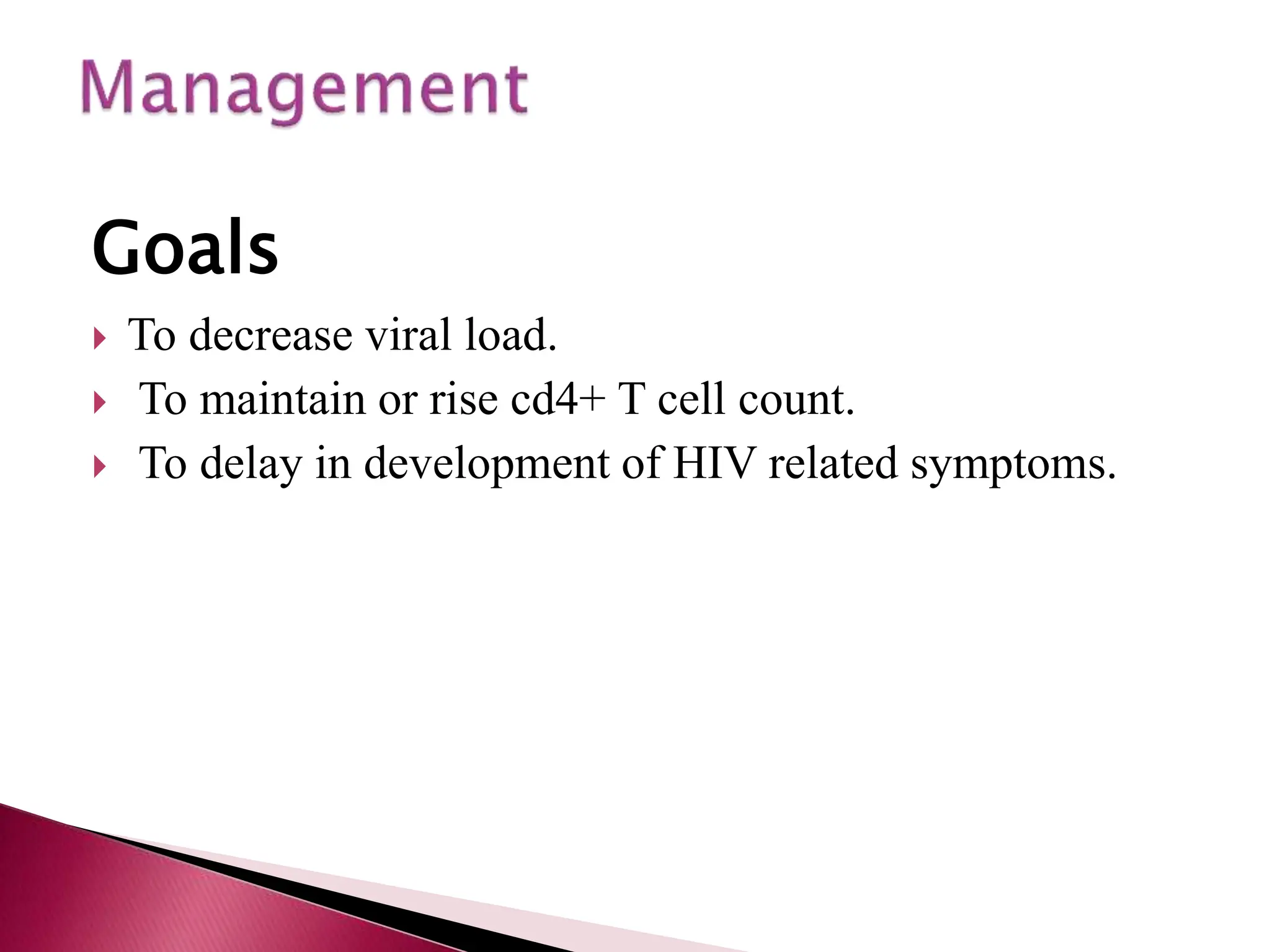 Management

Goals

To decrease viral load.

To maintain or rise cd4+ T cell count.

To delay in development of HIV related symptoms.